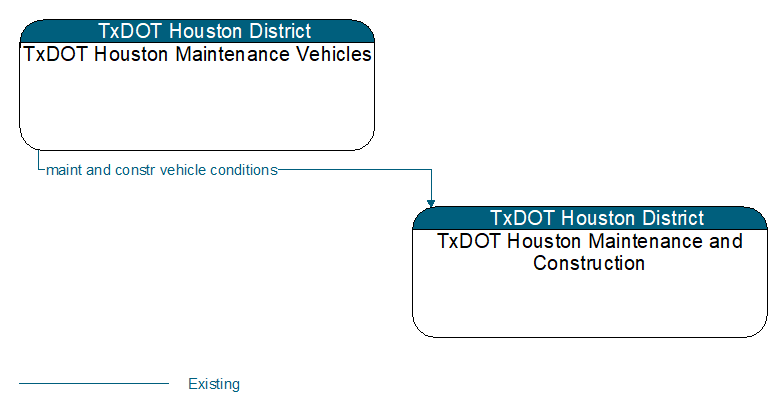 TxDOT Houston District
TxDOT Houston Maintenance Vehicles

maint and constr vehicle conditions

TxDOT Houston District
TxDOT Houston Maintenance and Construction

Existing